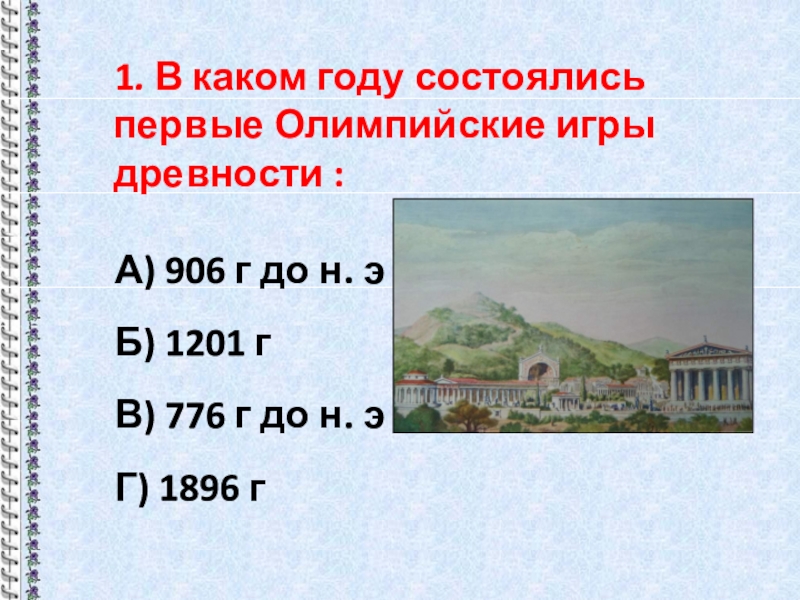 1. В каком году состоялись первые Олимпийские игры древности :

А) 906 г до н. э

Б) 1201 г

В) 776 г до н. э

Г) 1896 г